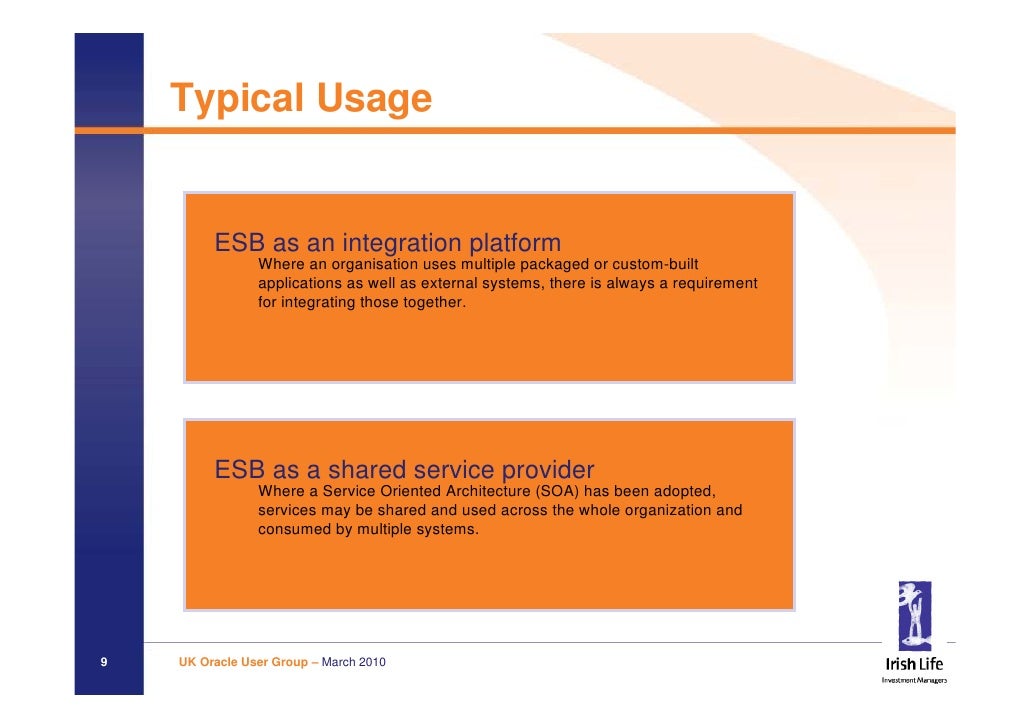 Typical Usage

ESB as an integration platform
Where an organisation uses multiple packaged or custom-built applications as well as external systems, there is always a requirement for integrating those together.

ESB as a shared service provider
Where a Service Oriented Architecture (SOA) has been adopted, services may be shared and used across the whole organization and consumed by multiple systems.

9

UK Oracle User Group – March 2010

Irish Life
Investment Managers